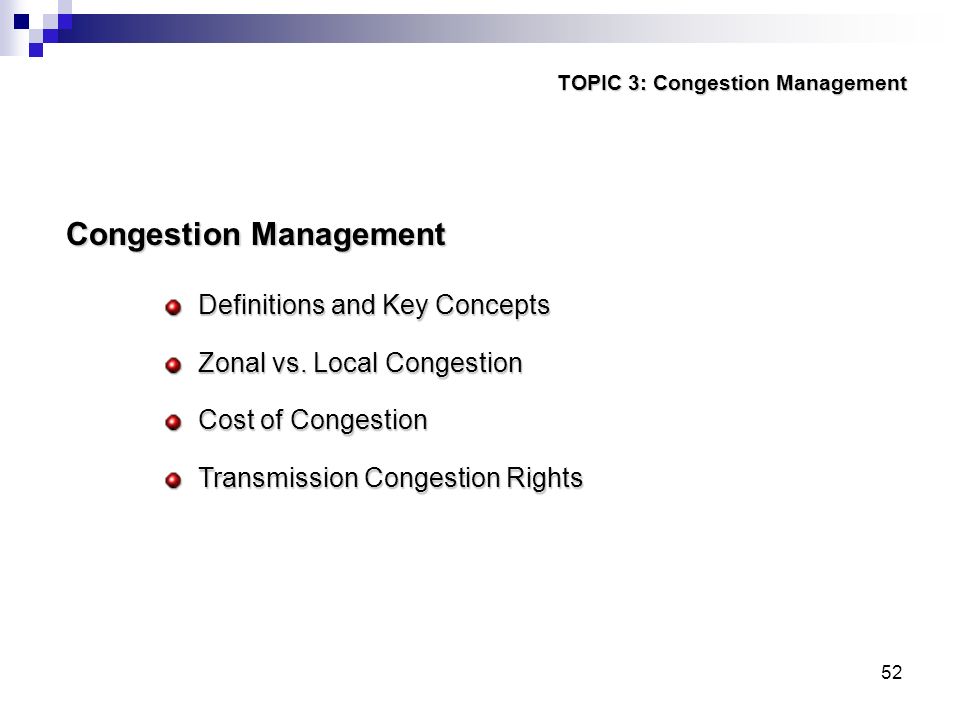 TOPIC 3: Congestion Management

Congestion Management

Definitions and Key Concepts

Zonal vs. Local Congestion

Cost of Congestion

Transmission Congestion Rights

52